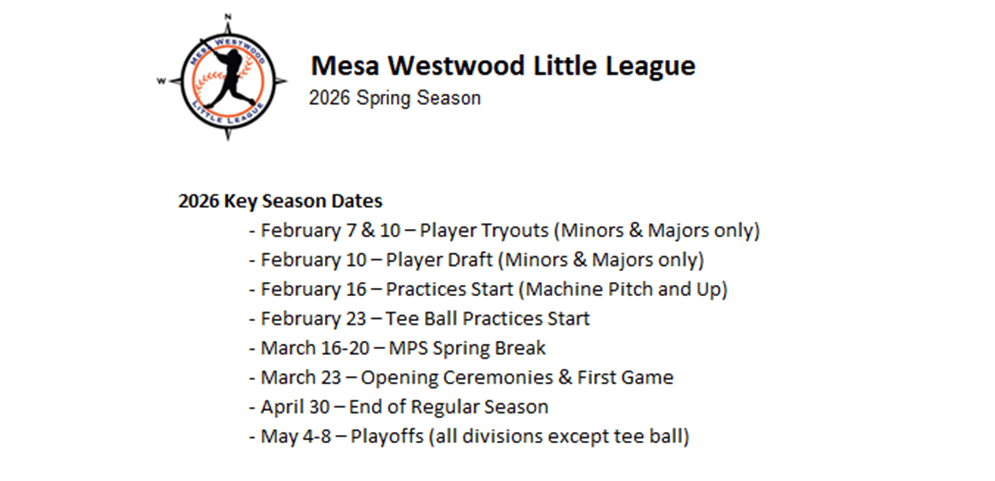 N
W
MESA WESTWOOD
LITTLE LEAGUE

Mesa Westwood Little League
2026 Spring Season

2026 Key Season Dates
- February 7 & 10 – Player Tryouts (Minors & Majors only)
- February 10 – Player Draft (Minors & Majors only)
- February 16 – Practices Start (Machine Pitch and Up)
- February 23 – Tee Ball Practices Start
- March 16-20 – MPS Spring Break
- March 23 – Opening Ceremonies & First Game
- April 30 – End of Regular Season
- May 4-8 – Playoffs (all divisions except tee ball)